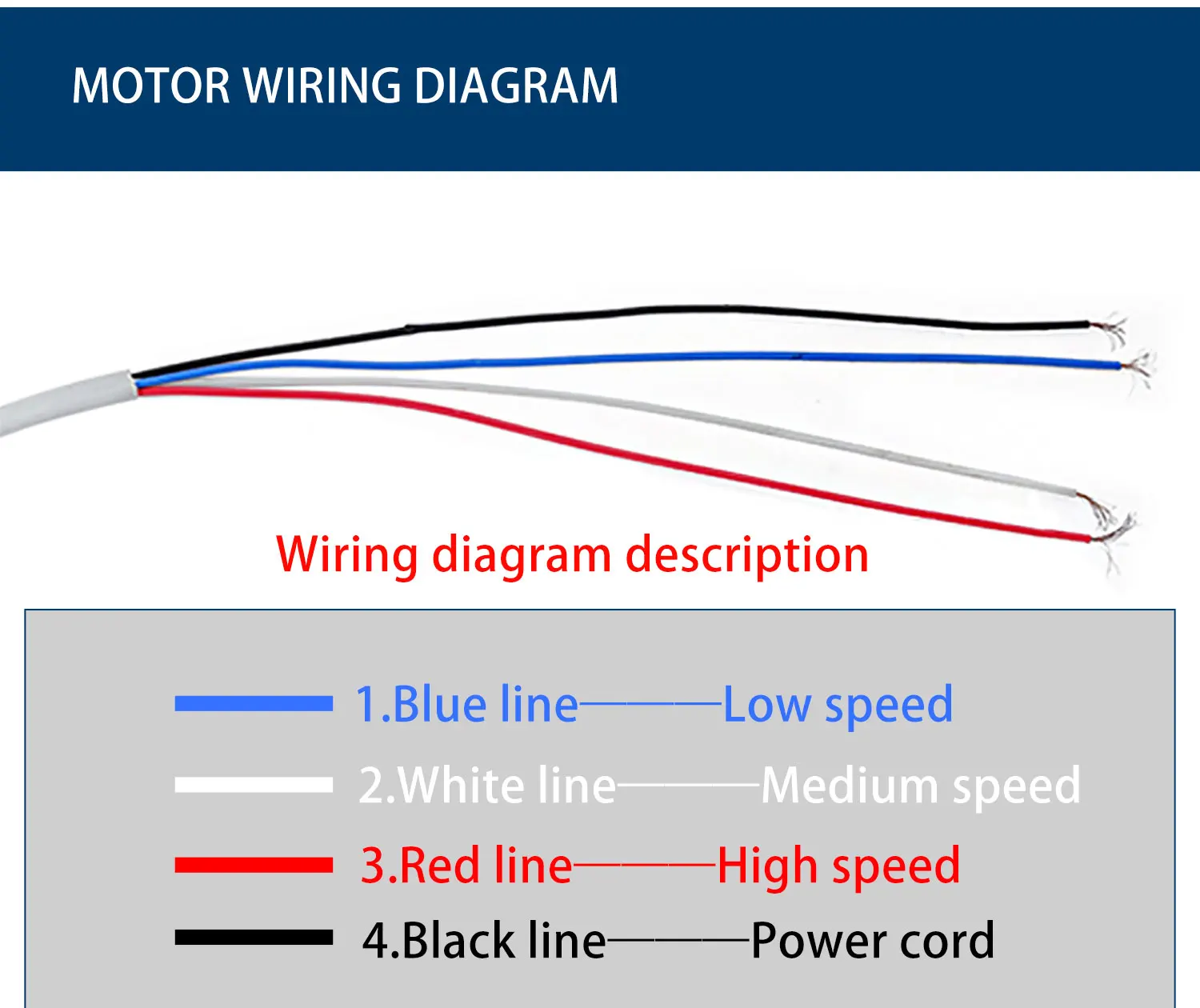 MOTOR WIRING DIAGRAM

Wiring diagram description

1.Blue line———Low speed

2.White line———Medium speed

3.Red line———High speed

4.Black line———Power cord